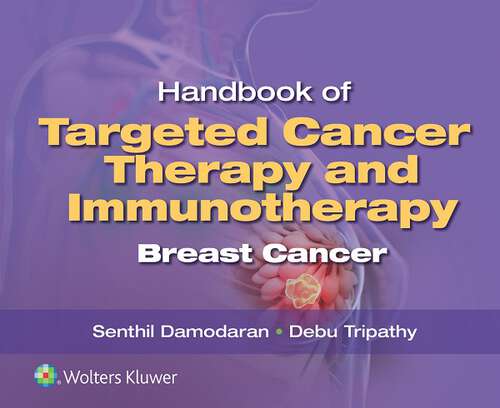 Handbook of
Targeted Cancer Therapy and Immunotherapy
Breast Cancer

Senthil Damodaran • Debu Tripathy

Wolters Kluwer